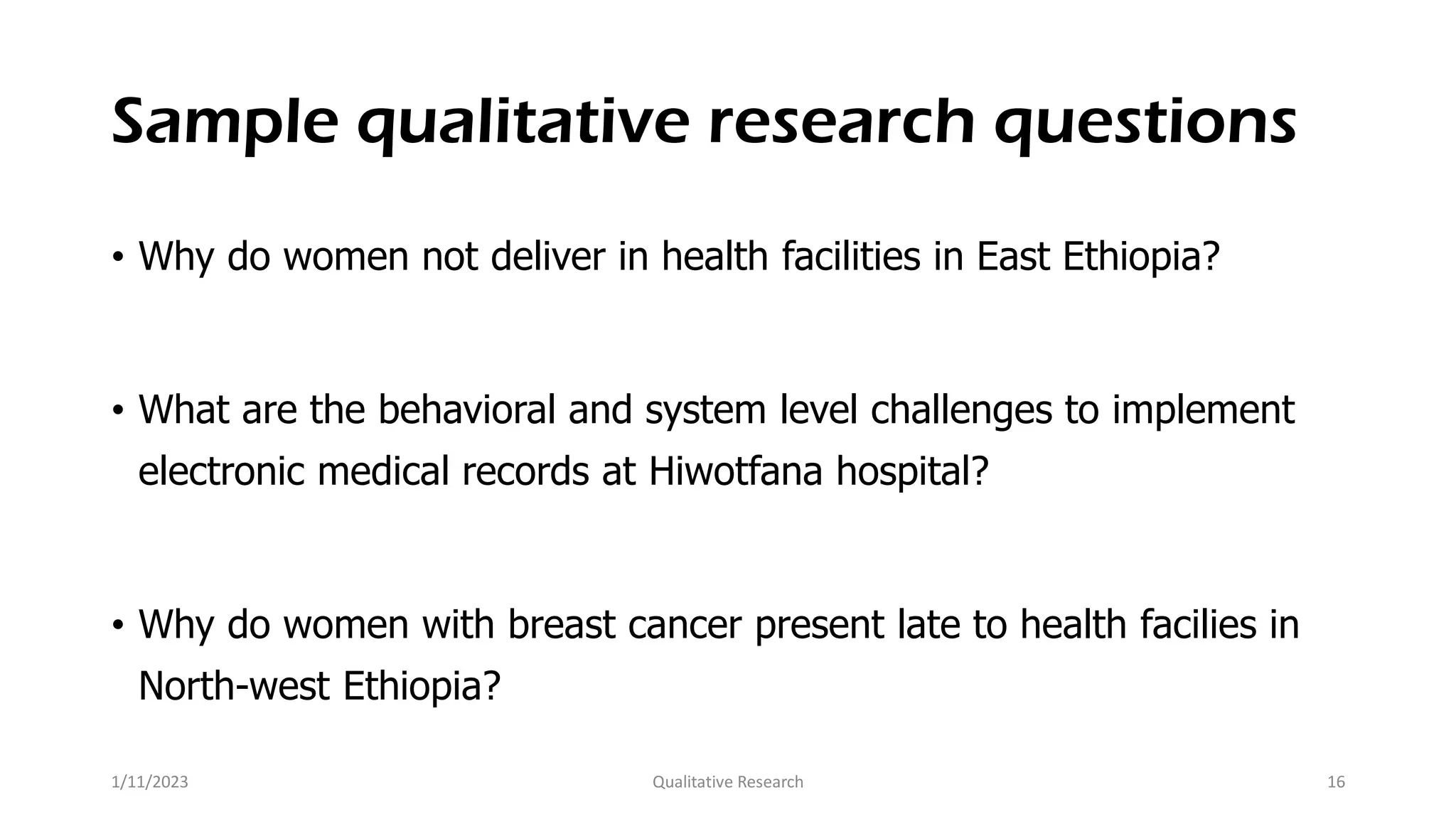 Sample qualitative research questions

• Why do women not deliver in health facilities in East Ethiopia?

• What are the behavioral and system level challenges to implement electronic medical records at Hiwotfana hospital?

• Why do women with breast cancer present late to health facilies in North-west Ethiopia?

1/11/2023

Qualitative Research

16